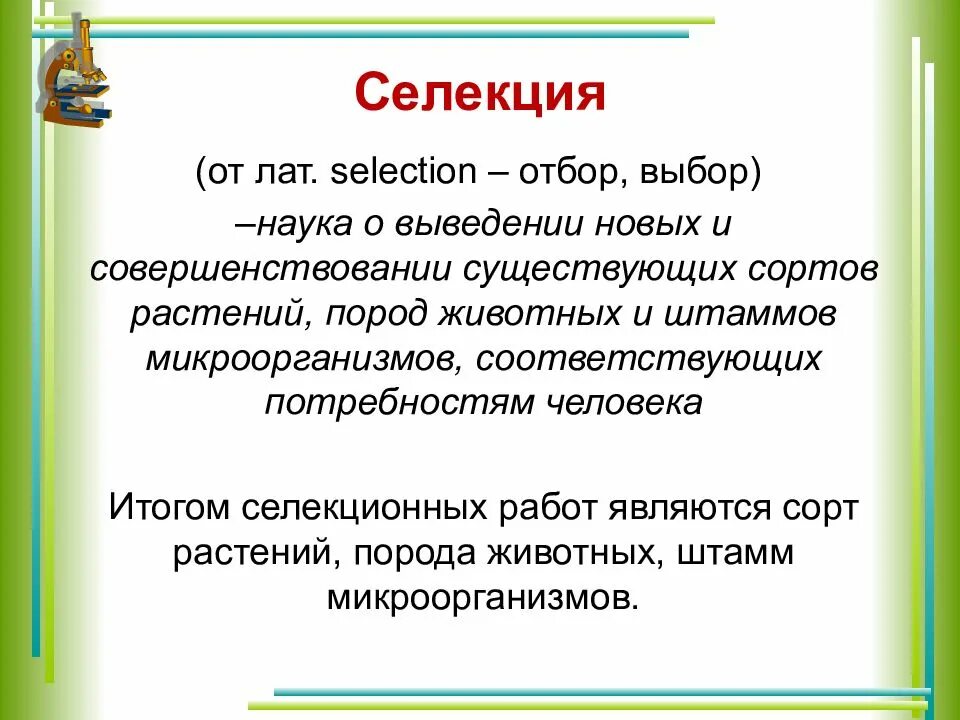 Селекция

(от лат. selection – отбор, выбор) –наука о выведении новых и совершенствовании существующих сортов растений, пород животных и штаммов микроорганизмов, соответствующих потребностям человека

Итогом селекционных работ являются сорт растений, порода животных, штамм микроорганизмов.